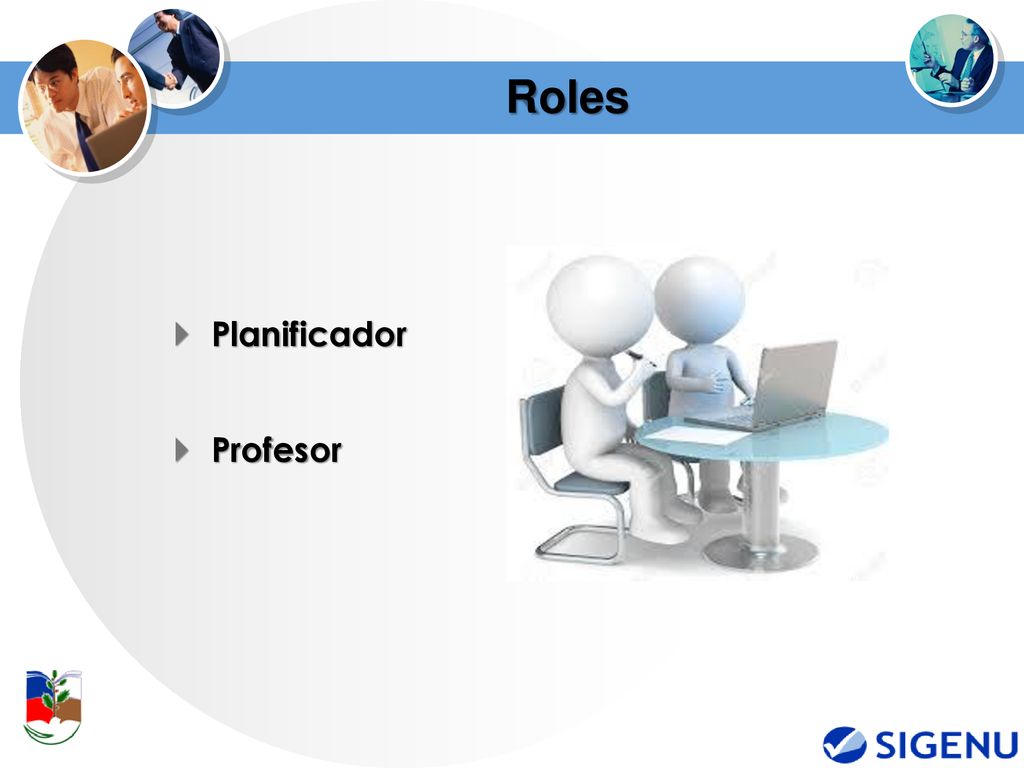 Roles

Planificador

Profesor

SIGENU